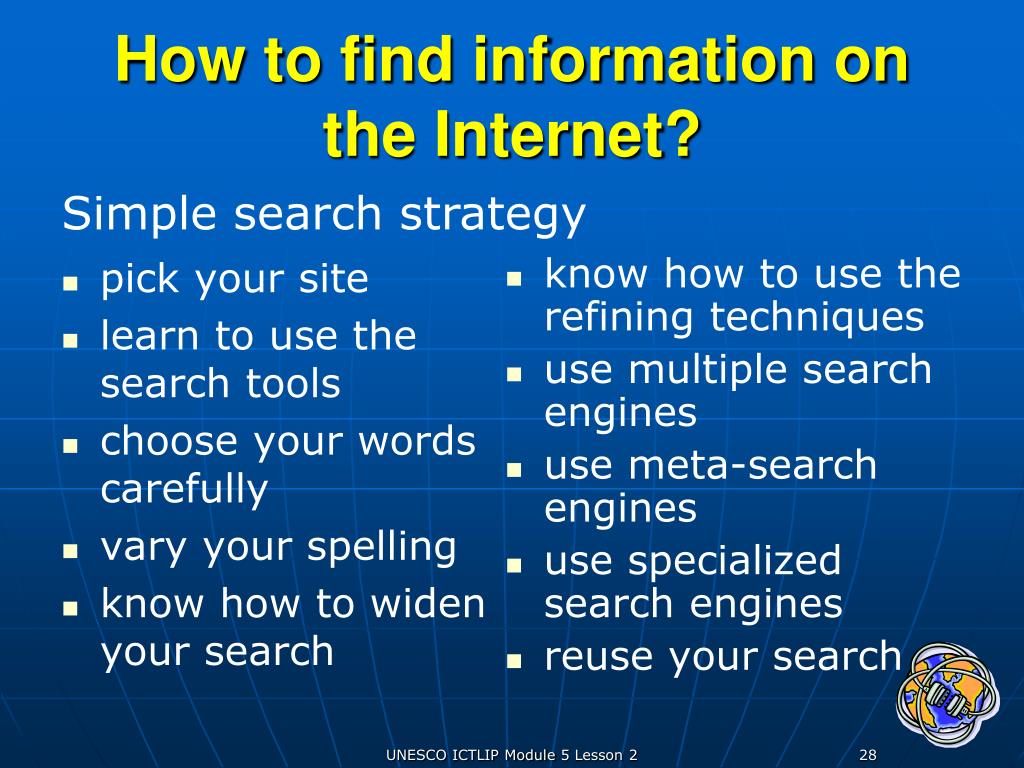 How to find information on the Internet?

Simple search strategy

- pick your site
- learn to use the search tools
- choose your words carefully
- vary your spelling
- know how to widen your search

- know how to use the refining techniques
- use multiple search engines
- use meta-search engines
- use specialized search engines
- reuse your search

UNESCO ICTLIP Module 5 Lesson 2

28